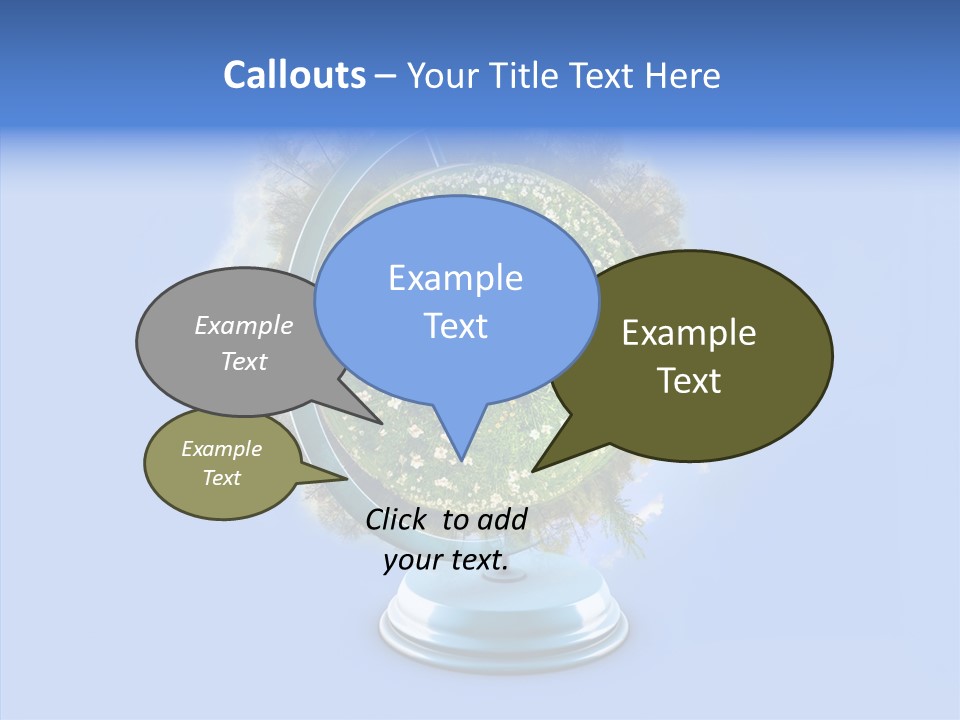 Callouts – Your Title Text Here

Example Text

Example Text

Example Text

Example Text

Click to add your text.